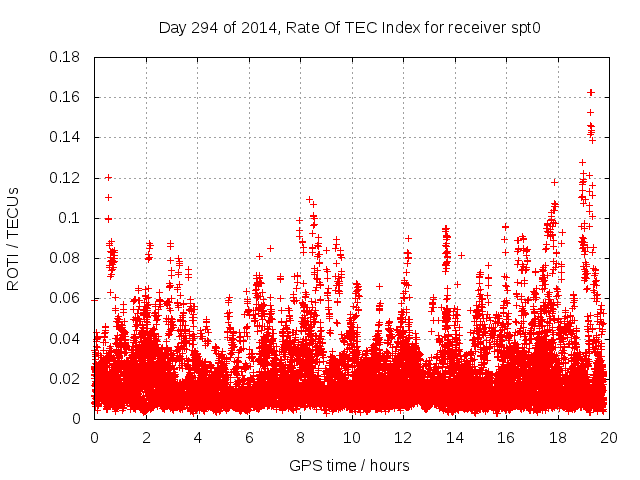 Day 294 of 2014, Rate Of TEC Index for receiver spt0

ROTI / TECUs

0.18
0.16
0.14
0.12
0.1
0.08
0.06
0.04
0.02
0

0 2 4 6 8 10 12 14 16 18 20

GPS time / hours